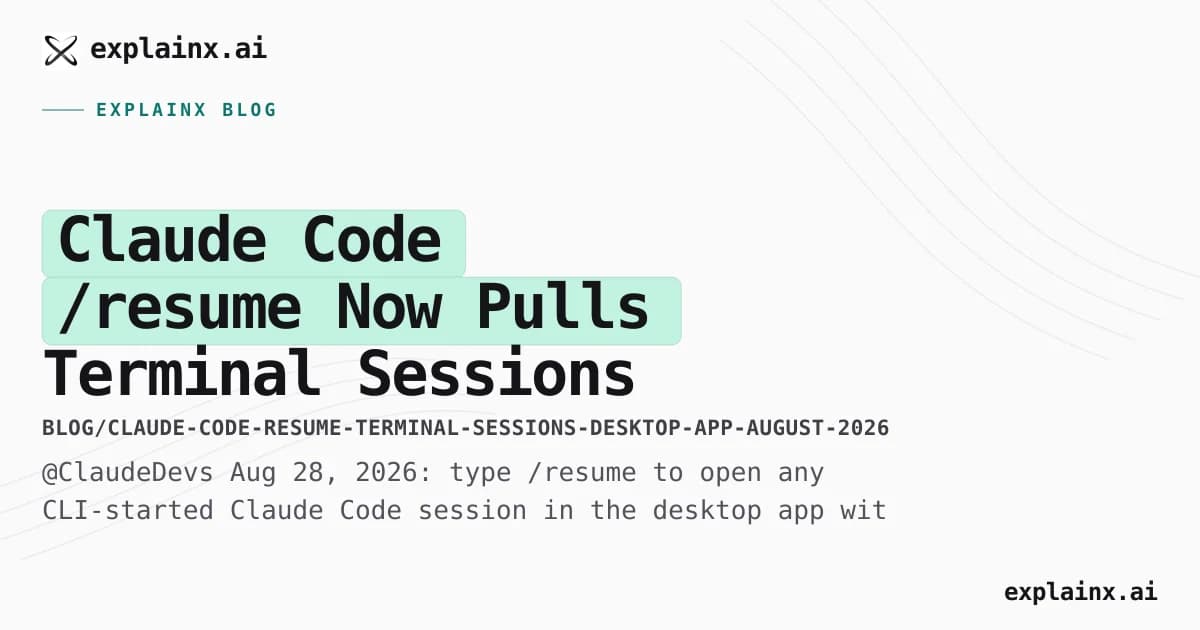 explainx.ai

EXPLAINX BLOG

Claude Code /resume Now Pulls Terminal Sessions

BLOG/CLAUDE-CODE-RESUME-TERMINAL-SESSIONS-DESKTOP-APP-AUGUST-2026

@ClaudeDevs Aug 28, 2026: type /resume to open any CLI-started Claude Code session in the desktop app wit

explainx.ai